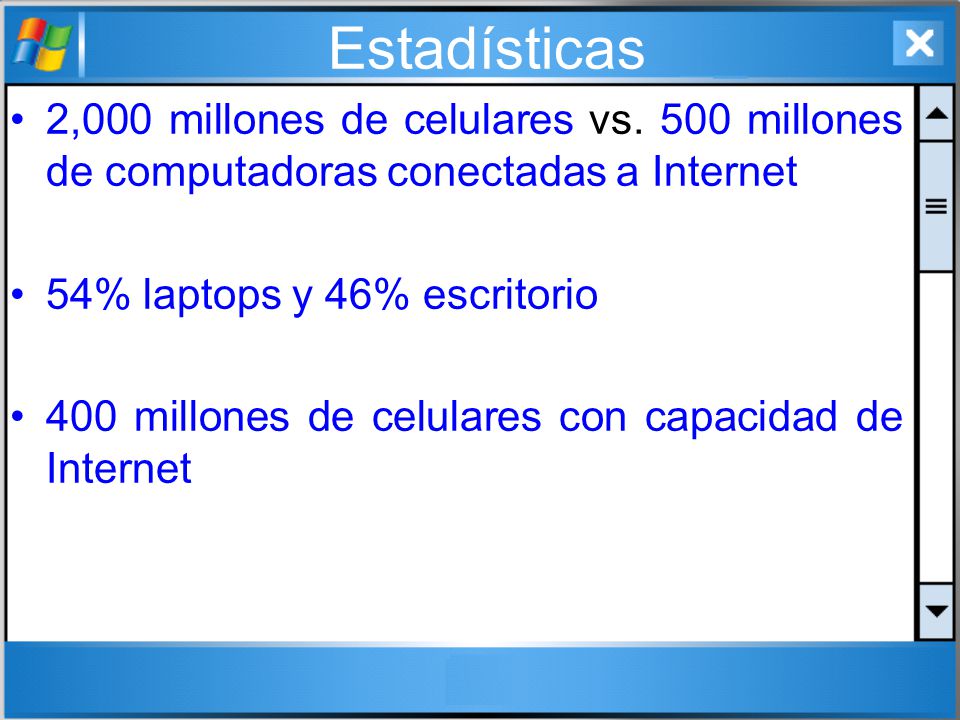 Estadísticas

• 2,000 millones de celulares vs. 500 millones de computadoras conectadas a Internet

• 54% laptops y 46% escritorio

• 400 millones de celulares con capacidad de Internet